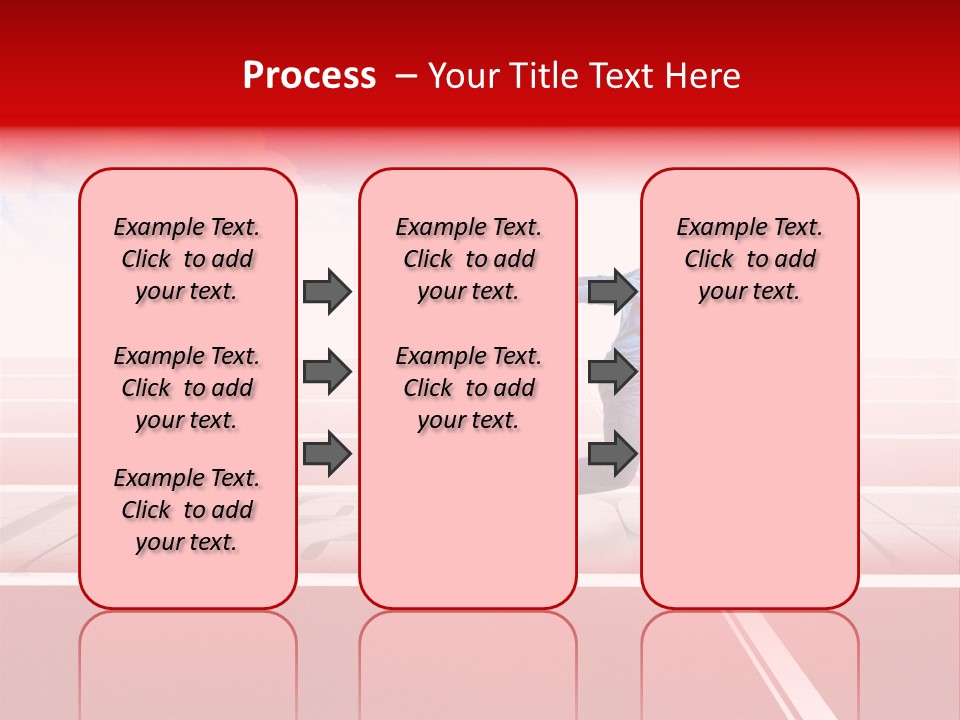 Process – Your Title Text Here

Example Text. Click to add your text.

Example Text. Click to add your text.

Example Text. Click to add your text.

Example Text. Click to add your text.

Example Text. Click to add your text.

Example Text. Click to add your text.